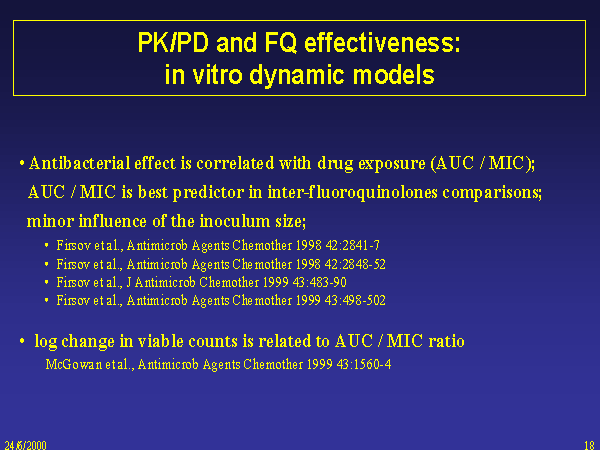 PK/PD and FQ effectiveness:
in vitro dynamic models

• Antibacterial effect is correlated with drug exposure (AUC / MIC); AUC / MIC is best predictor in inter-fluoroquinolones comparisons; minor influence of the inoculum size;

• Firsov et al., Antimicrob Agents Chemother 1998 42:2841-7
• Firsov et al., Antimicrob Agents Chemother 1998 42:2848-52
• Firsov et al., J Antimicrob Chemother 1999 43:483-90
• Firsov et al., Antimicrob Agents Chemother 1999 43:498-502

• log change in viable counts is related to AUC / MIC ratio
McGowan et al., Antimicrob Agents Chemother 1999 43:1560-4

24/6/2000

18